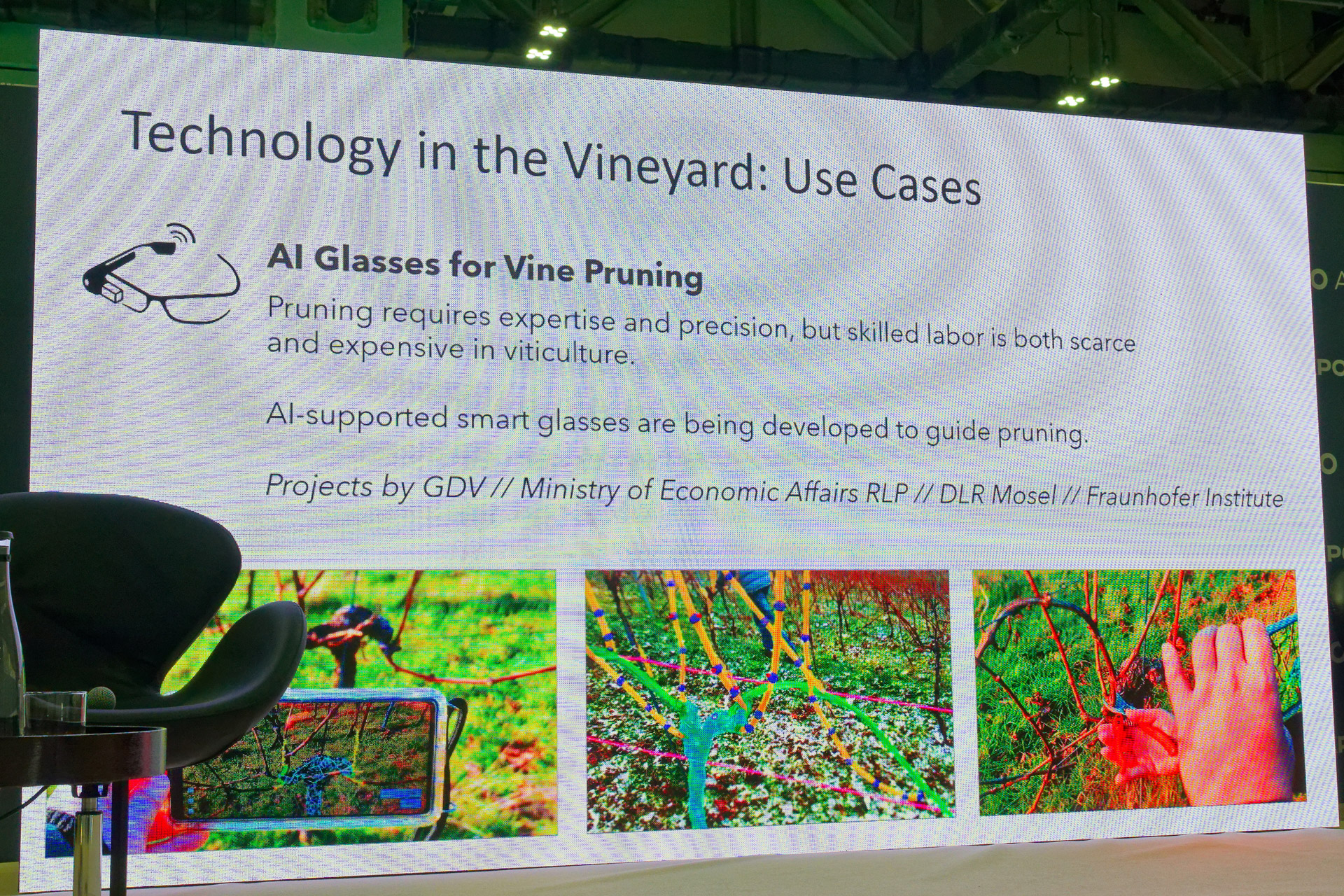 Technology in the Vineyard: Use Cases

AI Glasses for Vine Pruning

Pruning requires expertise and precision, but skilled labor is both scarce and expensive in viticulture.

AI-supported smart glasses are being developed to guide pruning.

Projects by GDV // Ministry of Economic Affairs RLP // DLR Mosel // Fraunhofer Institute